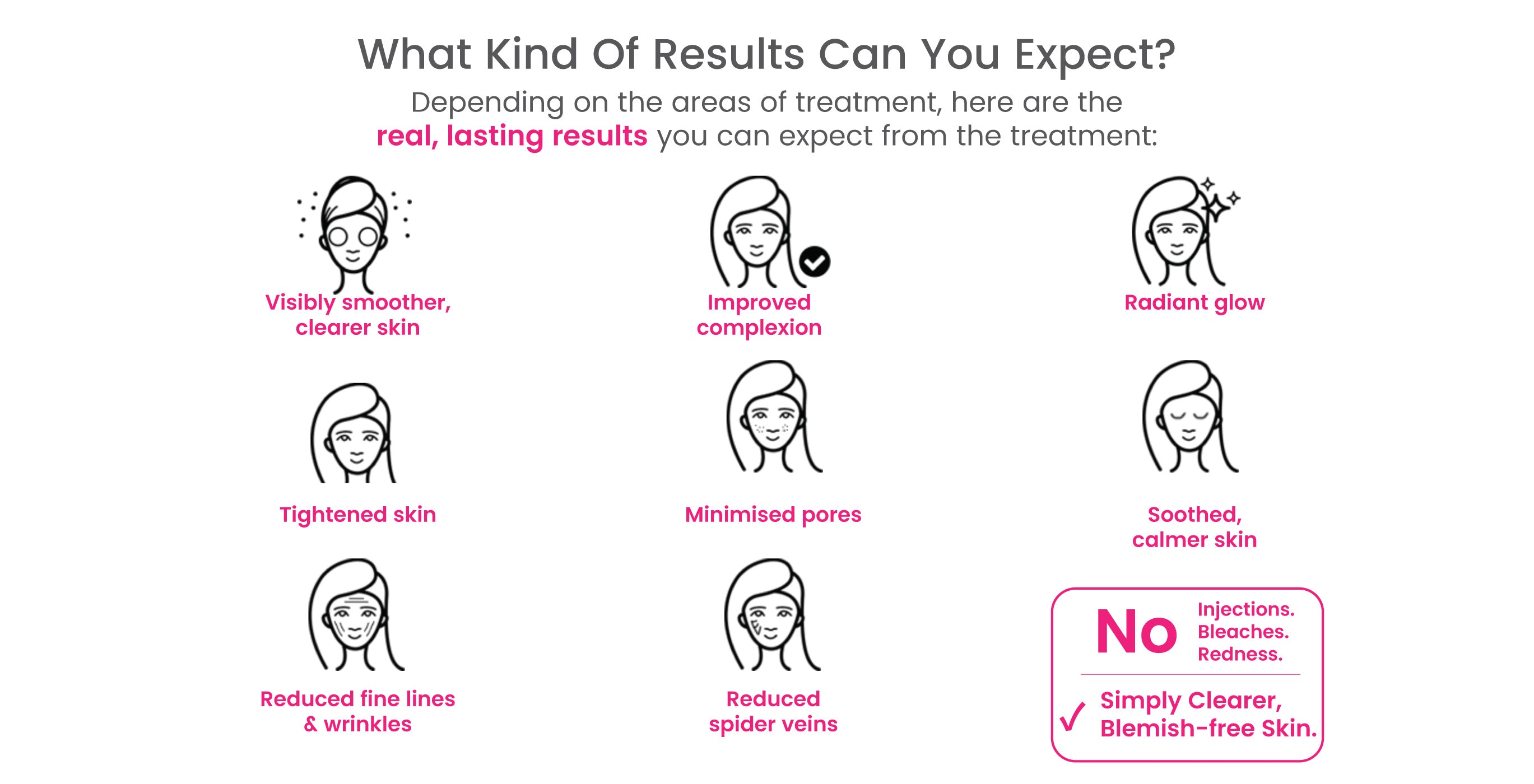 What Kind Of Results Can You Expect?

Depending on the areas of treatment, here are the real, lasting results you can expect from the treatment:

Visibly smoother, clearer skin

Improved complexion

Radiant glow

Tightened skin

Minimised pores

Soothed, calmer skin

Reduced fine lines & wrinkles

Reduced spider veins

No Injections. Bleaches. Redness.

✓ Simply Clearer, Blemish-free Skin.